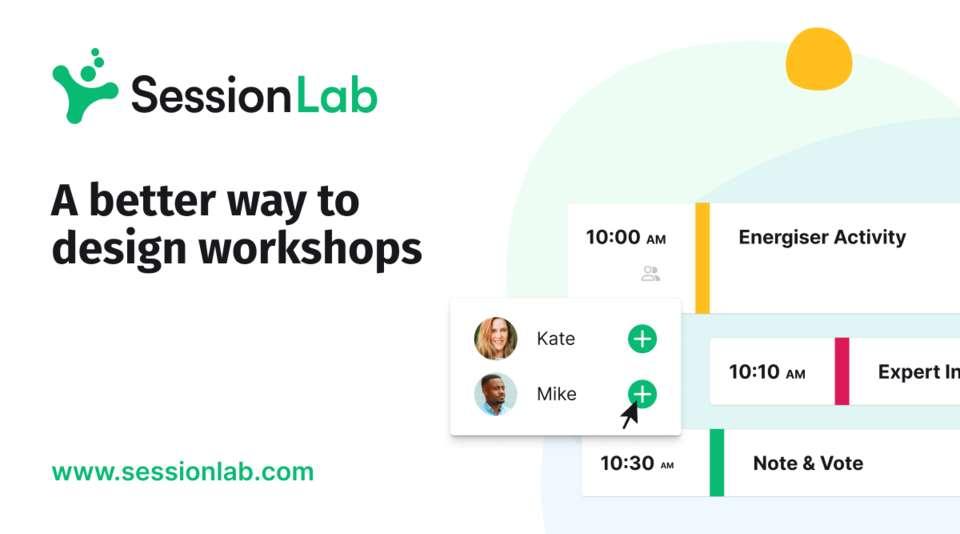 SessionLab

A better way to design workshops

www.sessionlab.com

10:00 AM

Energiser Activity

Kate

Mike

10:10 AM

Expert In

10:30 AM

Note & Vote